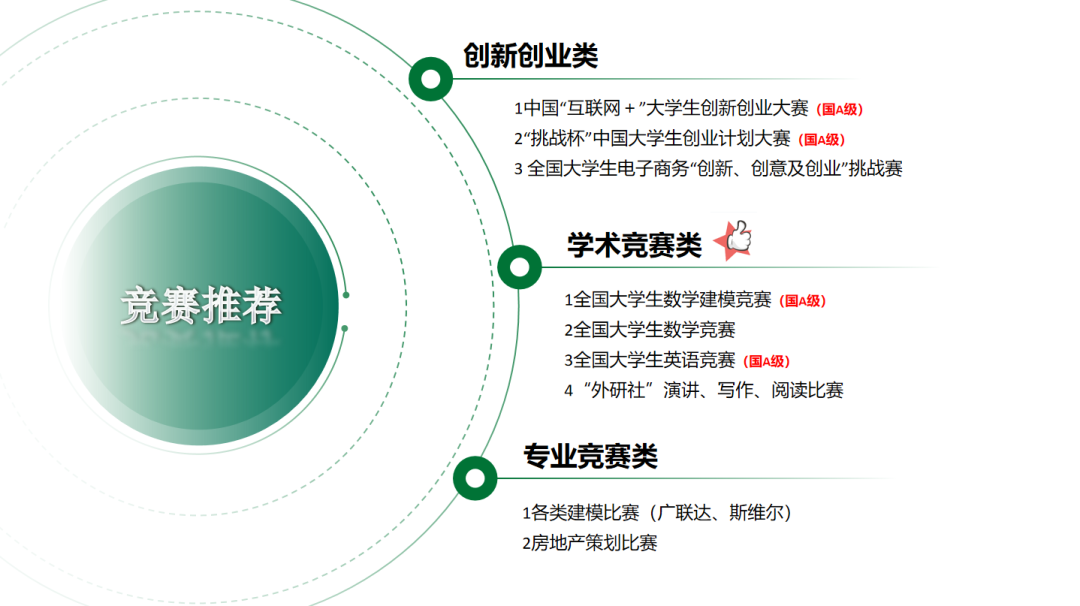 竞赛推荐

创新创业类

1中国“互联网＋”大学生创新创业大赛 （国A级）
2“挑战杯”中国大学生创业计划大赛 （国A级）
3 全国大学生电子商务“创新、创意及创业”挑战赛

学术竞赛类

1全国大学生数学建模竞赛 （国A级）
2全国大学生数学竞赛
3全国大学生英语竞赛 （国A级）
4 “外研社”演讲、写作、阅读比赛

专业竞赛类

1各类建模比赛（广联达、斯维尔）
2房地产策划比赛